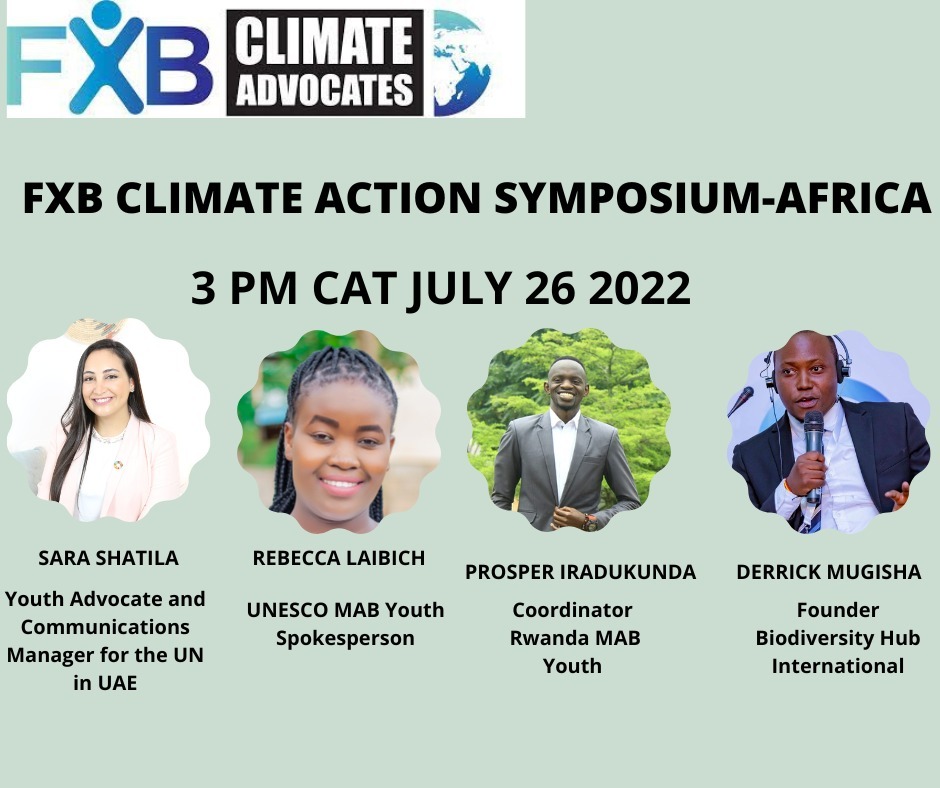 FXB CLIMATE ADVOCATES

FXB CLIMATE ACTION SYMPOSIUM-AFRICA

3 PM CAT JULY 26 2022

SARA SHATILA

Youth Advocate and Communications Manager for the UN in UAE

REBECCA LAIBICH

UNESCO MAB Youth Spokesperson

PROSPER IRADUKUNDA

Coordinator Rwanda MAB Youth

DERRICK MUGISHA

Founder Biodiversity Hub International